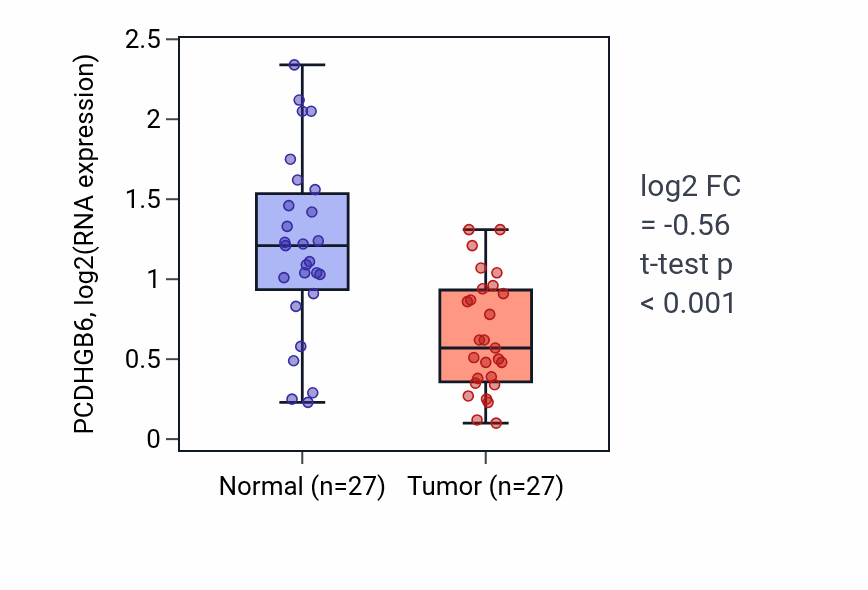 PCDHGB6, log2(RNA expression)

2.5
2
1.5
1
0.5
0

Normal (n=27)
Tumor (n=27)

log2 FC
= -0.56
t-test p
< 0.001